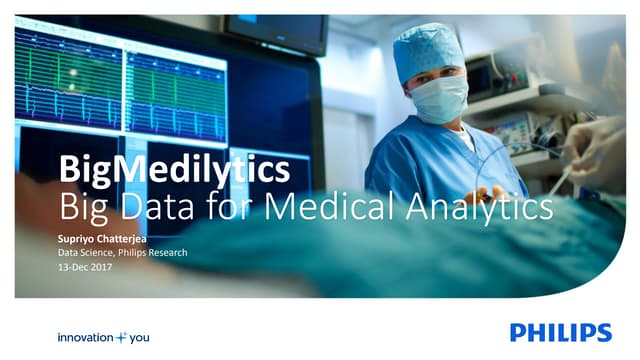 BigMedilytics
Big Data for Medical Analytics

Supriyo Chatterjea
Data Science, Philips Research
13-Dec 2017

innovation + you

PHILIPS